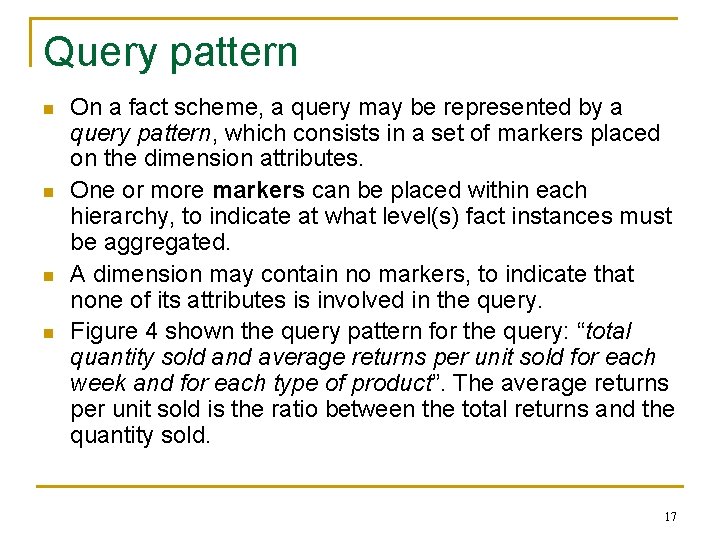 Query pattern

On a fact scheme, a query may be represented by a query pattern, which consists in a set of markers placed on the dimension attributes.

One or more markers can be placed within each hierarchy, to indicate at what level(s) fact instances must be aggregated.

A dimension may contain no markers, to indicate that none of its attributes is involved in the query.

Figure 4 shown the query pattern for the query: “total quantity sold and average returns per unit sold for each week and for each type of product”. The average returns per unit sold is the ratio between the total returns and the quantity sold.

17